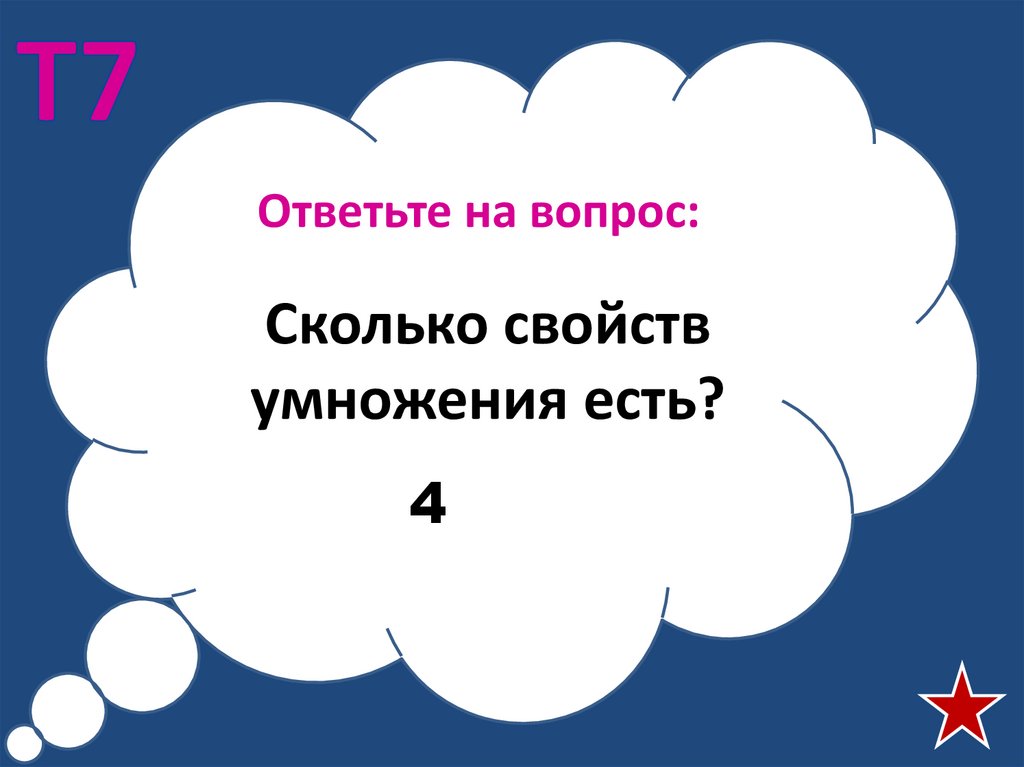 Т7

Ответьте на вопрос:

Сколько свойств умножения есть?

4